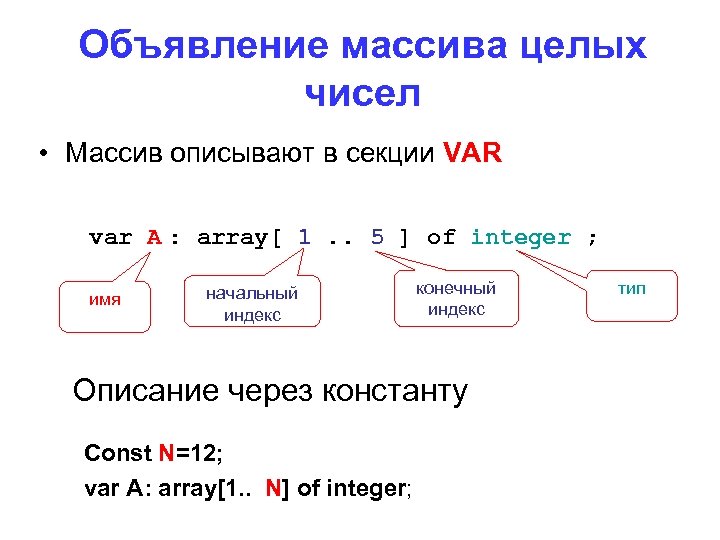 Объявление массива целых чисел

• Массив описывают в секции VAR

var A : array[ 1 .. 5 ] of integer ;

имя

начальный индекс

конечный индекс

тип

Описание через константу

Const N=12;

var A: array[1.. N] of integer;